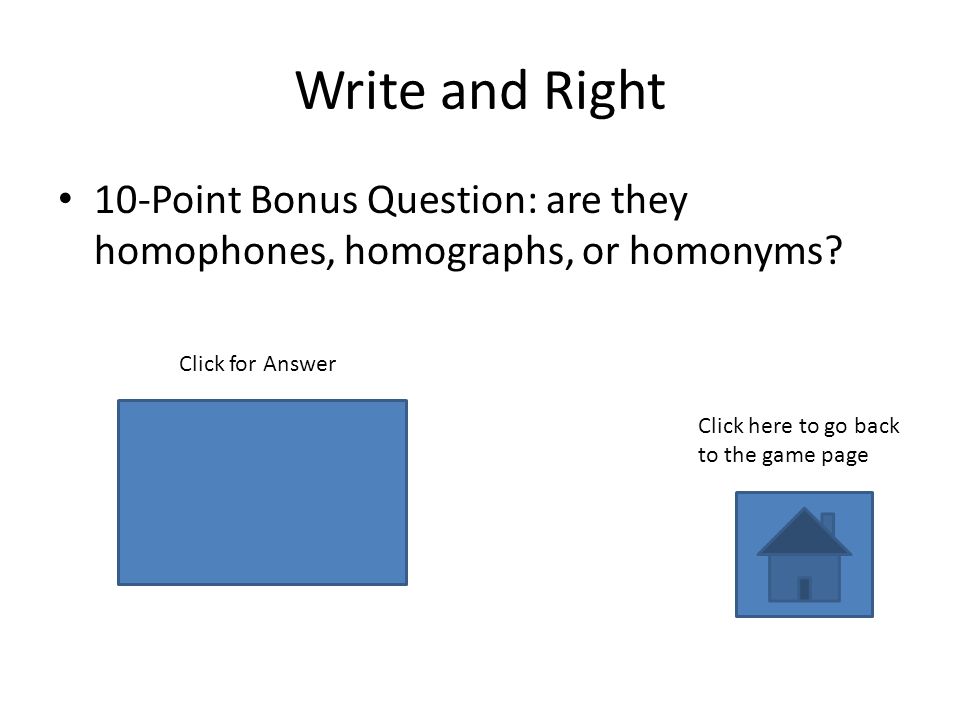 Write and Right

• 10-Point Bonus Question: are they homophones, homographs, or homonyms?

Click for Answer

Click here to go back to the game page